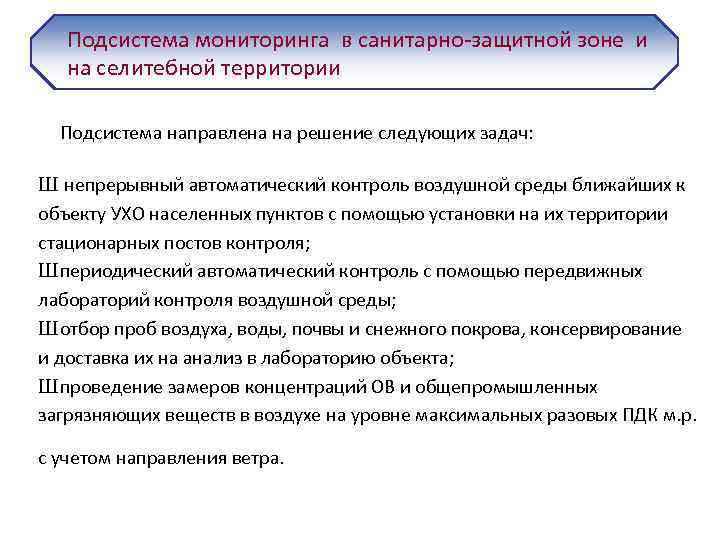 Подсистема мониторинга в санитарно-защитной зоне и на селитебной территории

Подсистема направлена на решение следующих задач:

Ш непрерывный автоматический контроль воздушной среды ближайших к объекту УХО населенных пунктов с помощью установки на их территории стационарных постов контроля;
Шпериодический автоматический контроль с помощью передвижных лабораторий контроля воздушной среды;
Шотбор проб воздуха, воды, почвы и снежного покрова, консервирование и доставка их на анализ в лабораторию объекта;
Шпроведение замеров концентраций ОВ и общепромышленных загрязняющих веществ в воздухе на уровне максимальных разовых ПДК м.р.

с учетом направления ветра.